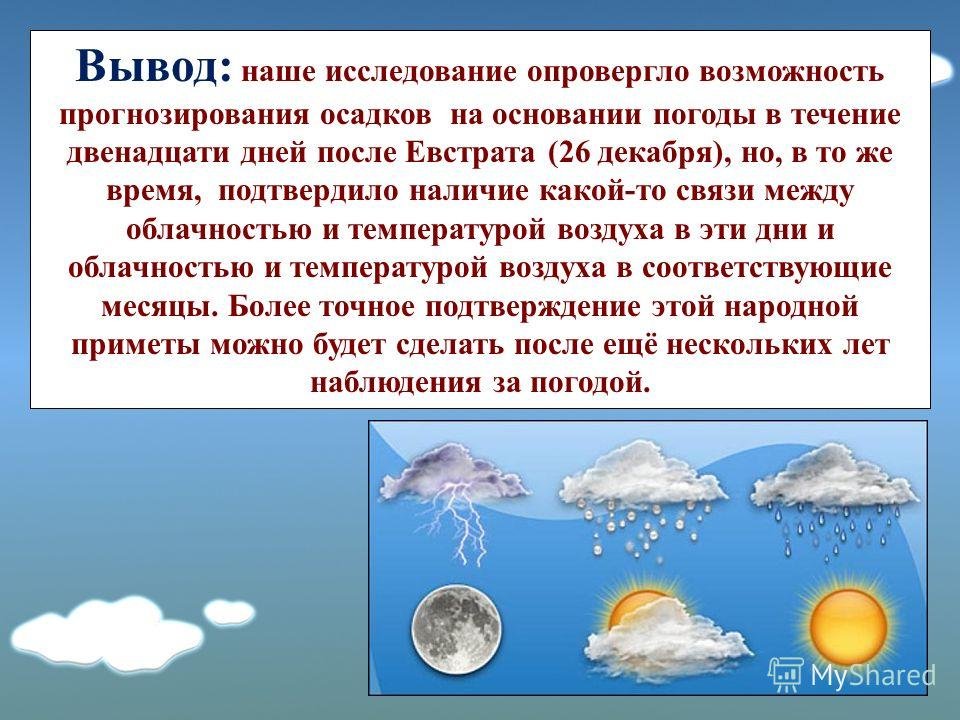 Вывод: наше исследование опровергло возможность прогнозирования осадков на основании погоды в течение двенадцати дней после Евстрата (26 декабря), но, в то же время, подтвердило наличие какой-то связи между облачностью и температурой воздуха в эти дни и облачностью и температурой воздуха в соответствующие месяцы. Более точное подтверждение этой народной приметы можно будет сделать после ещё нескольких лет наблюдения за погодой.

MyShared